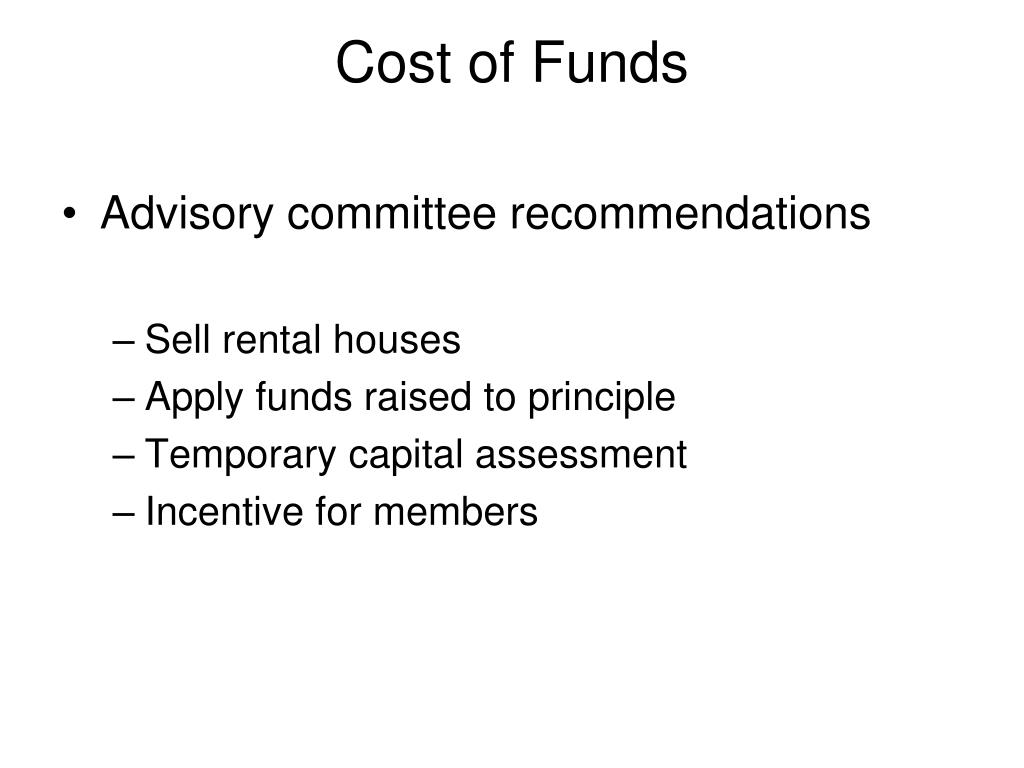 Cost of Funds

• Advisory committee recommendations

– Sell rental houses
– Apply funds raised to principle
– Temporary capital assessment
– Incentive for members